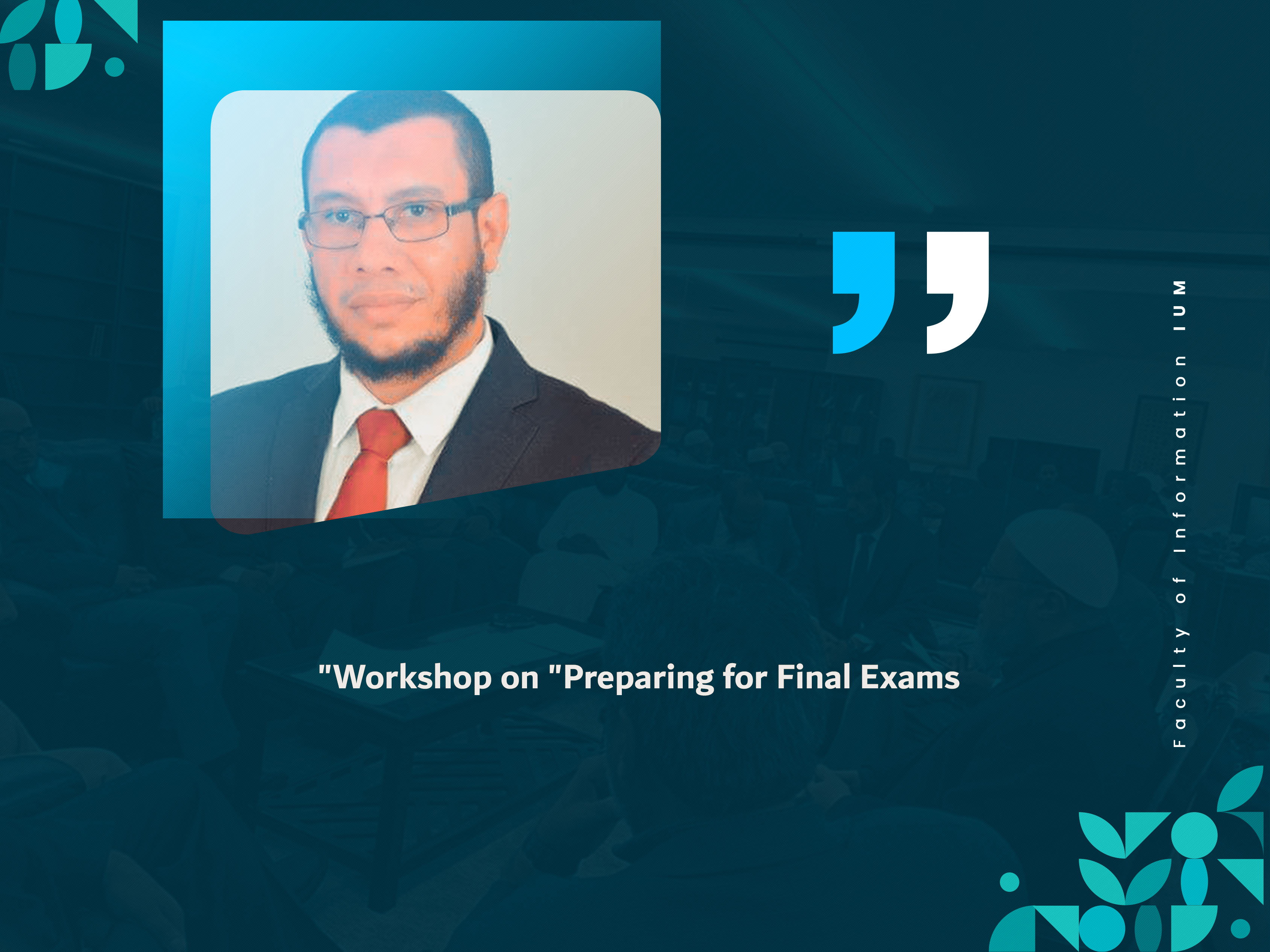 "Workshop on "Preparing for Final Exams

Faculty of Information IUM